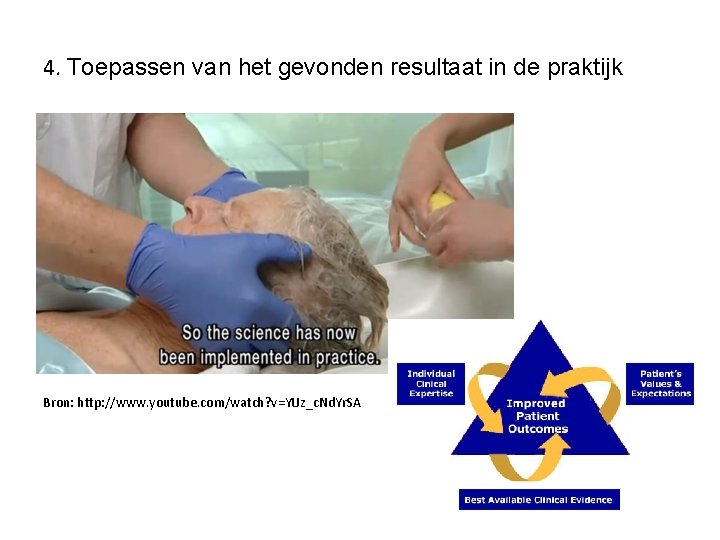 4. Toepassen van het gevonden resultaat in de praktijk

So the science has now been implemented in practice.

Bron: http://www.youtube.com/watch?v=YUz_cNdYrSA

Individual Clinical Expertise

Patient's Values & Expectations

Improved Patient Outcomes

Best Available Clinical Evidence